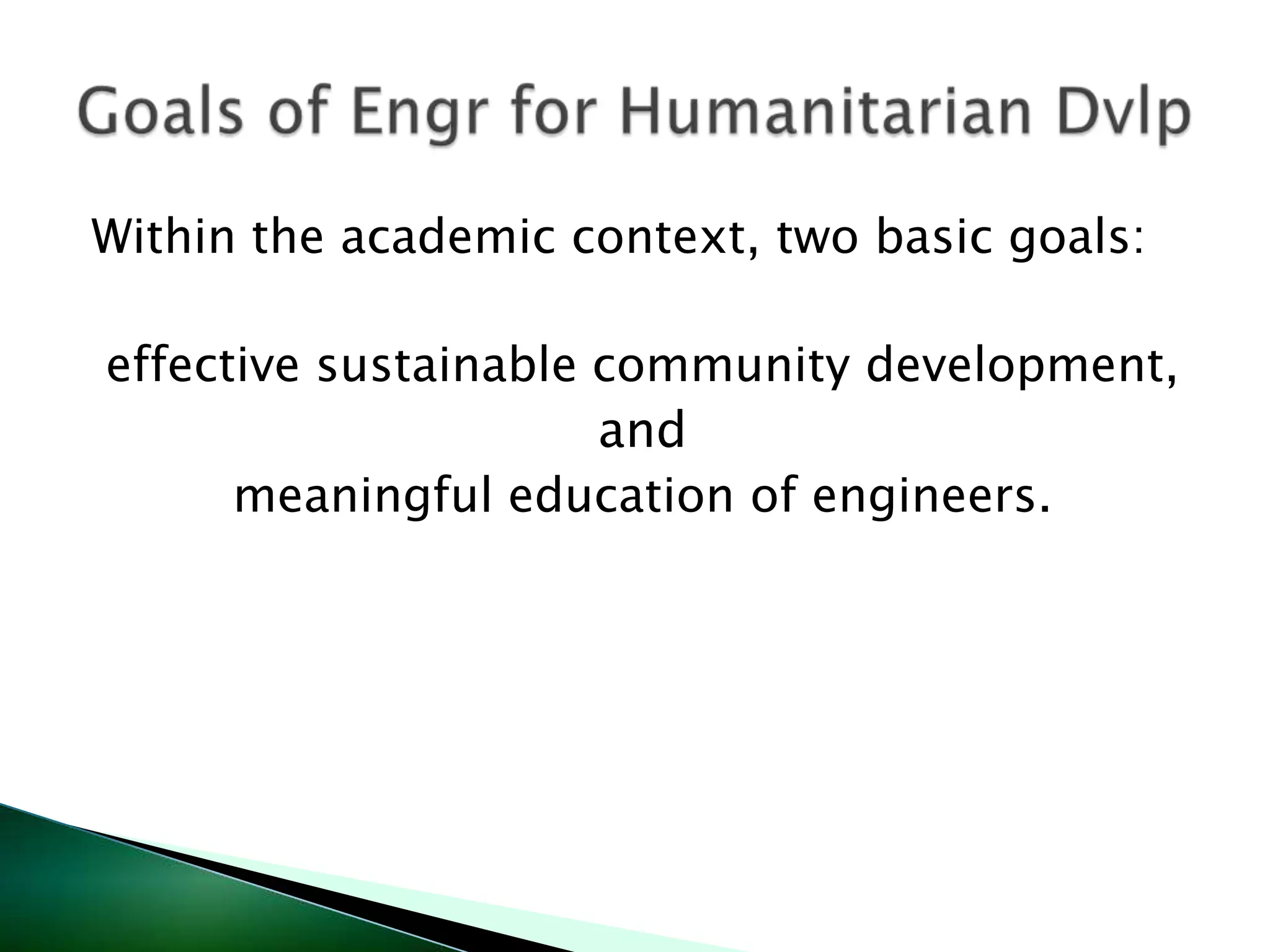 Goals of Engr for Humanitarian Dvlp

Within the academic context, two basic goals:

effective sustainable community development,
and
meaningful education of engineers.